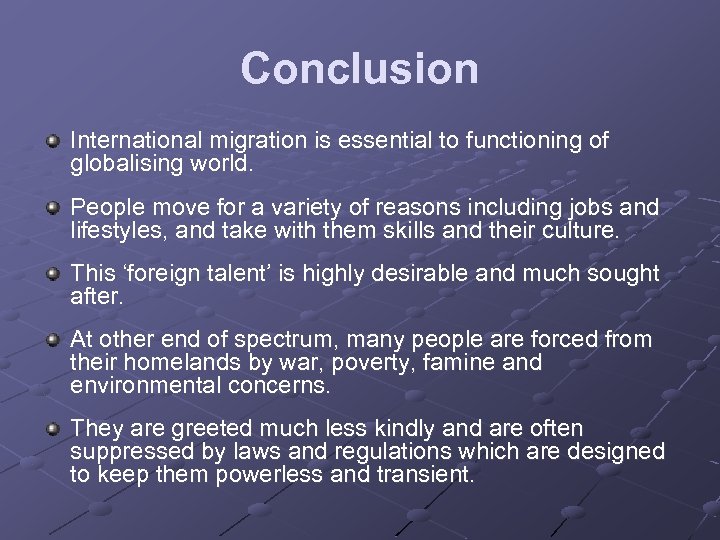 Conclusion

International migration is essential to functioning of globalising world.

People move for a variety of reasons including jobs and lifestyles, and take with them skills and their culture.

This ‘foreign talent’ is highly desirable and much sought after.

At other end of spectrum, many people are forced from their homelands by war, poverty, famine and environmental concerns.

They are greeted much less kindly and are often suppressed by laws and regulations which are designed to keep them powerless and transient.